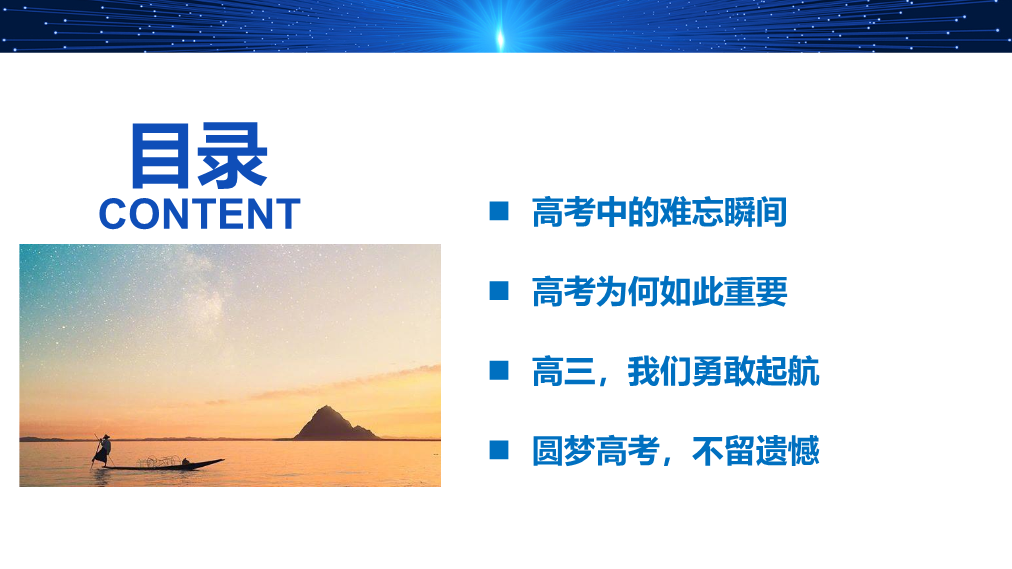 目录
CONTENT

■ 高考中的难忘瞬间

■ 高考为何如此重要

■ 高三，我们勇敢起航

■ 圆梦高考，不留遗憾